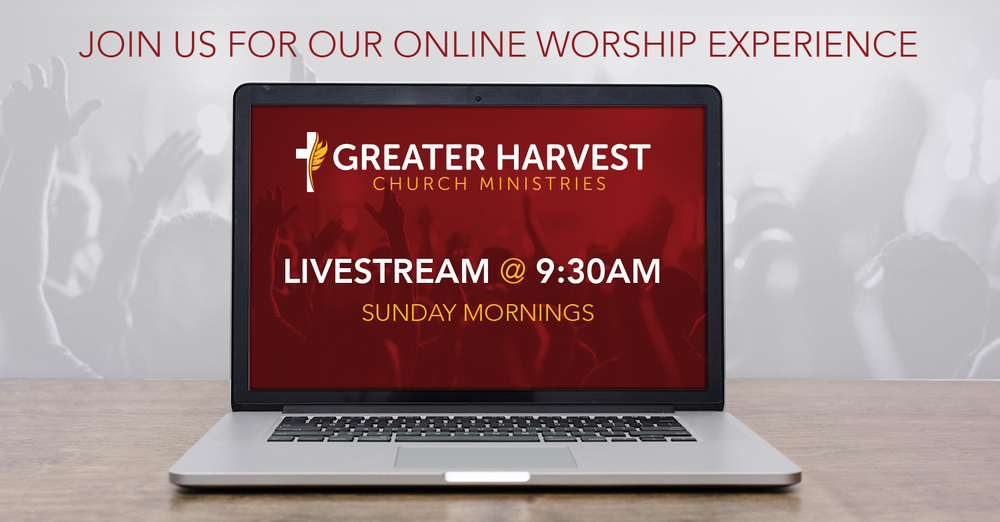 JOIN US FOR OUR ONLINE WORSHIP EXPERIENCE

GREATER HARVEST
CHURCH MINISTRIES

LIVESTREAM @ 9:30AM
SUNDAY MORNINGS